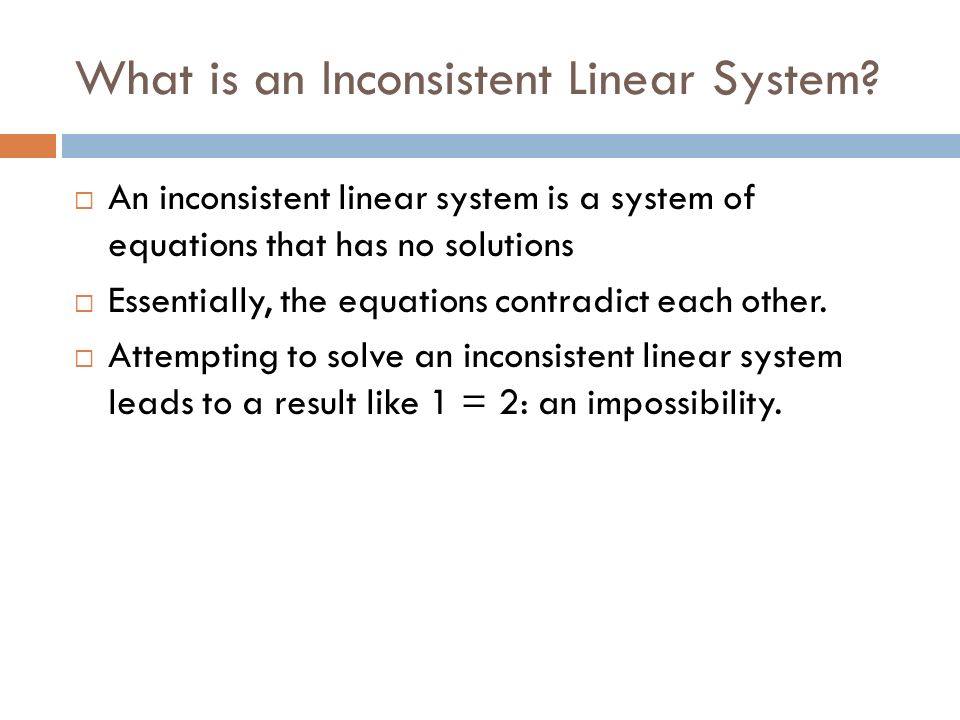 What is an Inconsistent Linear System?

□ An inconsistent linear system is a system of equations that has no solutions

□ Essentially, the equations contradict each other.

□ Attempting to solve an inconsistent linear system leads to a result like $1 = 2$: an impossibility.